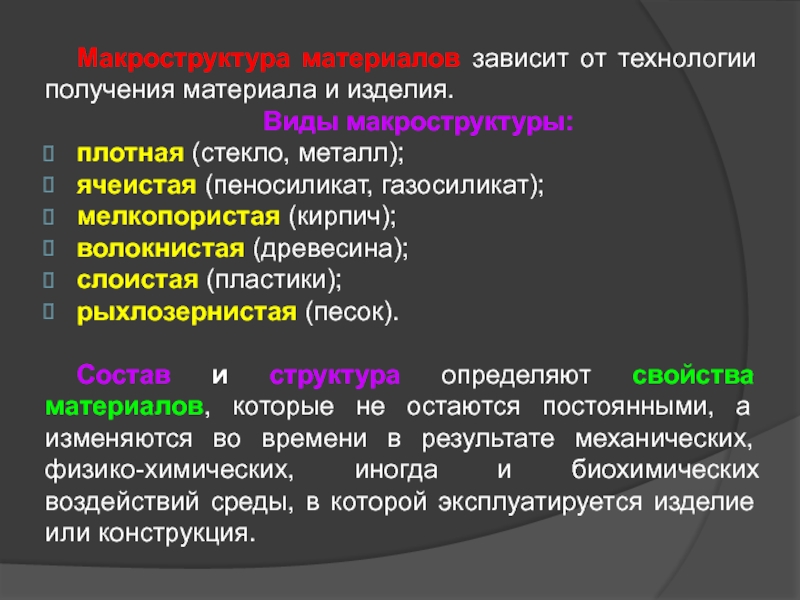 Макроструктура материалов зависит от технологии получения материала и изделия.

Виды макроструктуры:

плотная (стекло, металл);
ячеистая (пеносиликат, газосиликат);
мелкопористая (кирпич);
волокнистая (древесина);
слоистая (пластики);
рыхлозернистая (песок).

Состав и структура определяют свойства материалов, которые не остаются постоянными, а изменяются во времени в результате механических, физико-химических, иногда и биохимических воздействий среды, в которой эксплуатируется изделие или конструкция.